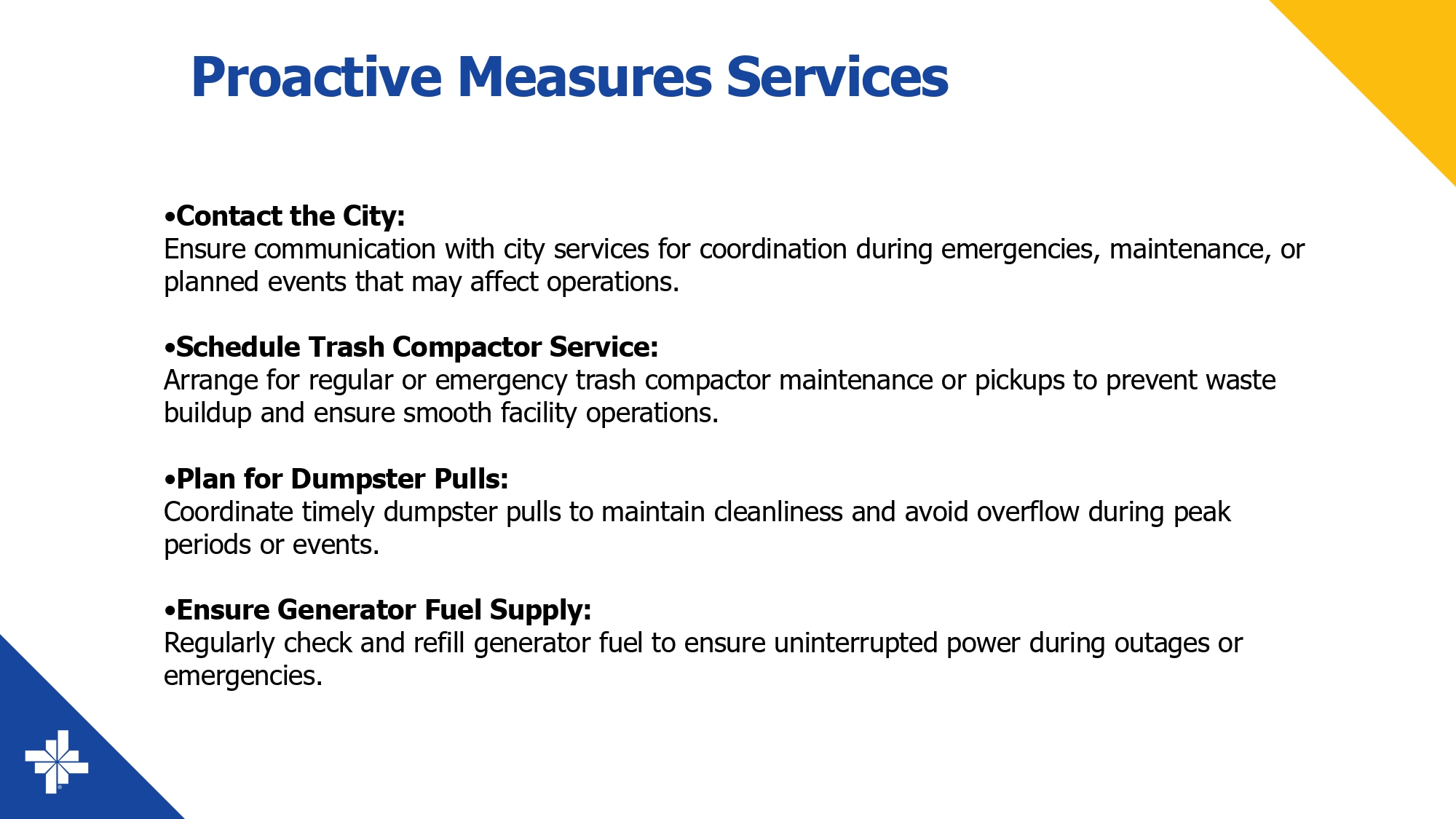 Proactive Measures Services

•Contact the City:
Ensure communication with city services for coordination during emergencies, maintenance, or planned events that may affect operations.

•Schedule Trash Compactor Service:
Arrange for regular or emergency trash compactor maintenance or pickups to prevent waste buildup and ensure smooth facility operations.

•Plan for Dumpster Pulls:
Coordinate timely dumpster pulls to maintain cleanliness and avoid overflow during peak periods or events.

•Ensure Generator Fuel Supply:
Regularly check and refill generator fuel to ensure uninterrupted power during outages or emergencies.